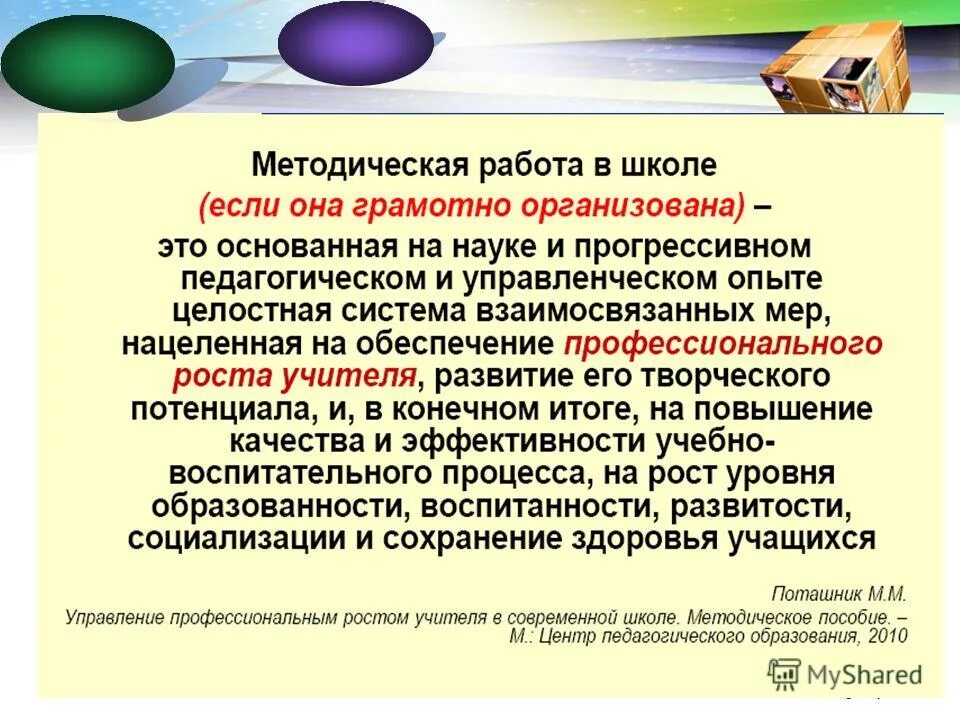 Методическая работа в школе
(если она грамотно организована) –
это основанная на науке и прогрессивном педагогическом и управленческом опыте целостная система взаимосвязанных мер, нацеленная на обеспечение профессионального роста учителя, развитие его творческого потенциала, и, в конечном итоге, на повышение качества и эффективности учебно-воспитательного процесса, на рост уровня образованности, воспитанности, развитости, социализации и сохранение здоровья учащихся

Поташник М.М.
Управление профессиональным ростом учителя в современной школе. Методическое пособие. – М.: Центр педагогического образования, 2010

MyShared